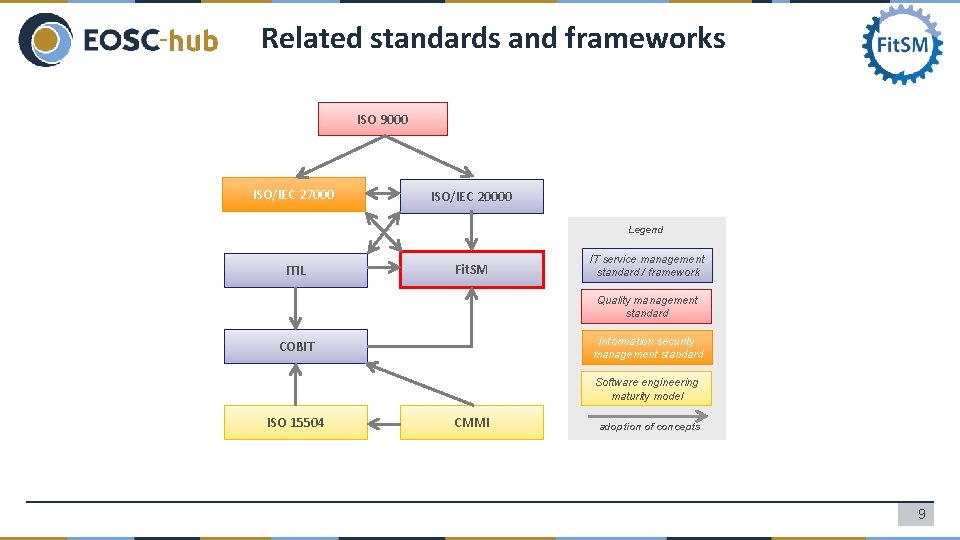 EOSC-hub

Related standards and frameworks

FitSM

ISO 9000

ISO/IEC 27000

ISO/IEC 20000

ITIL

FitSM

COBIT

ISO 15504

CMMI

Legend

IT service management standard / framework

Quality management standard

Information security management standard

Software engineering maturity model

adoption of concepts

9